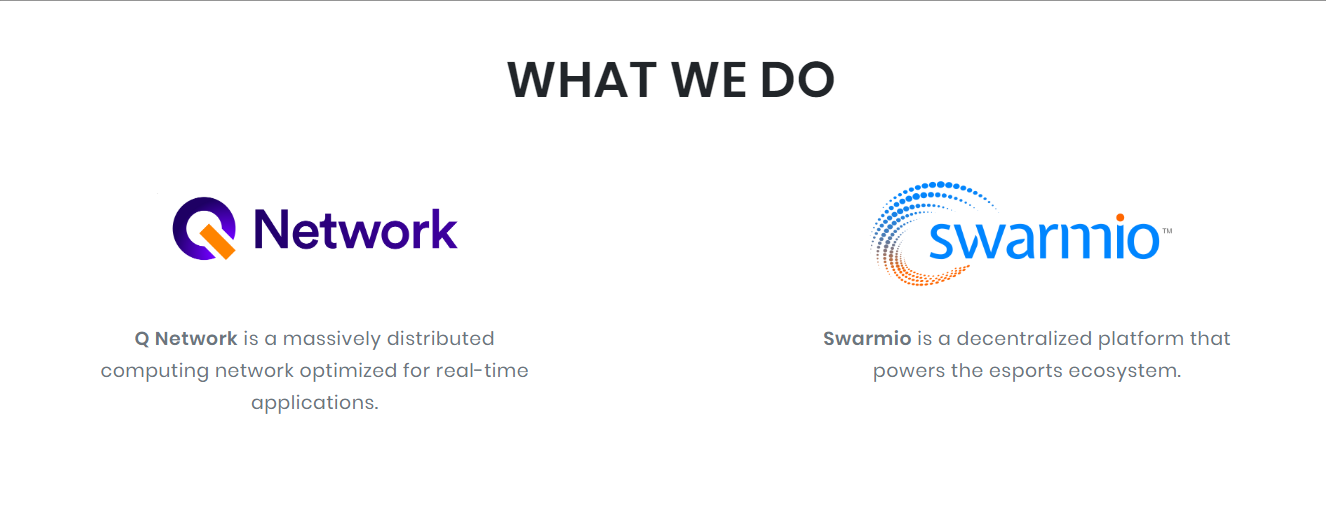 WHAT WE DO

Q Network

Q Network is a massively distributed computing network optimized for real-time applications.

swarmio™

Swarmio is a decentralized platform that powers the esports ecosystem.